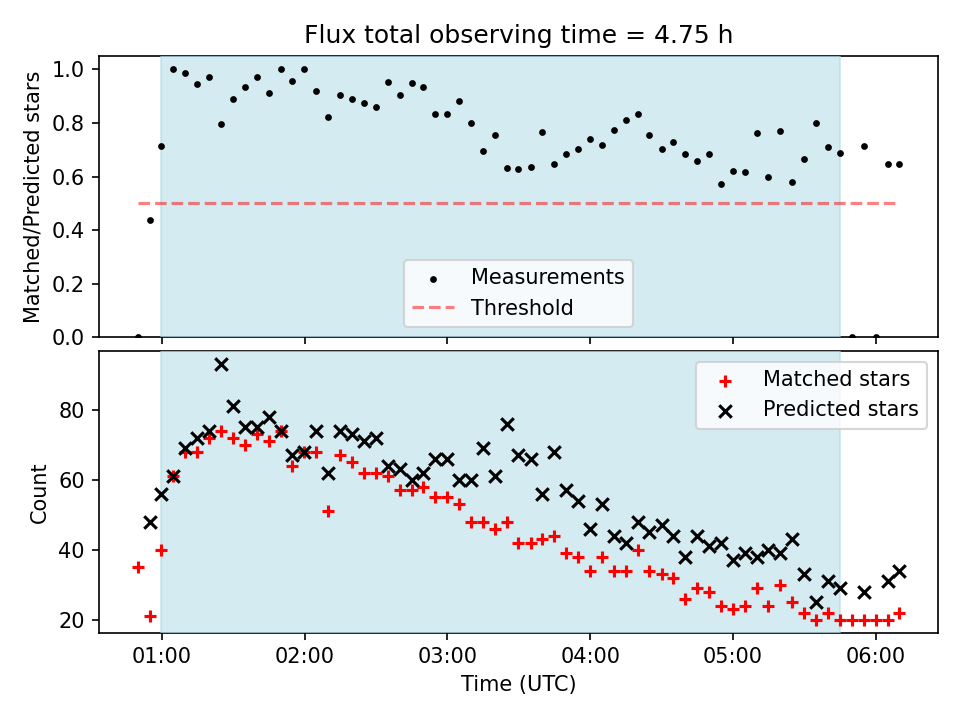 Flux total observing time = 4.75 h

Matched/Predicted stars

1.0
0.8
0.6
0.4
0.2
0.0

Measurements
Threshold

Count

80
60
40
20

Matched stars
Predicted stars

01:00
02:00
03:00
04:00
05:00
06:00

Time (UTC)